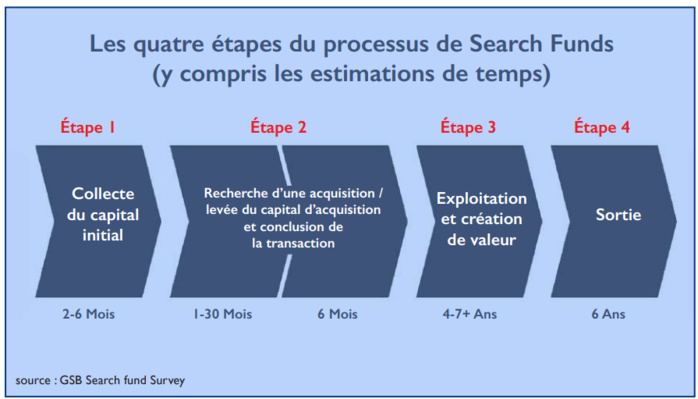 Les quatre étapes du processus de Search Funds
(y compris les estimations de temps)

Étape 1

Collecte du capital initial

2-6 Mois

Étape 2

Recherche d'une acquisition / levée du capital d'acquisition et conclusion de la transaction

1-30 Mois

6 Mois

Étape 3

Exploitation et création de valeur

4-7+ Ans

Étape 4

Sortie

6 Ans

source : GSB Search fund Survey